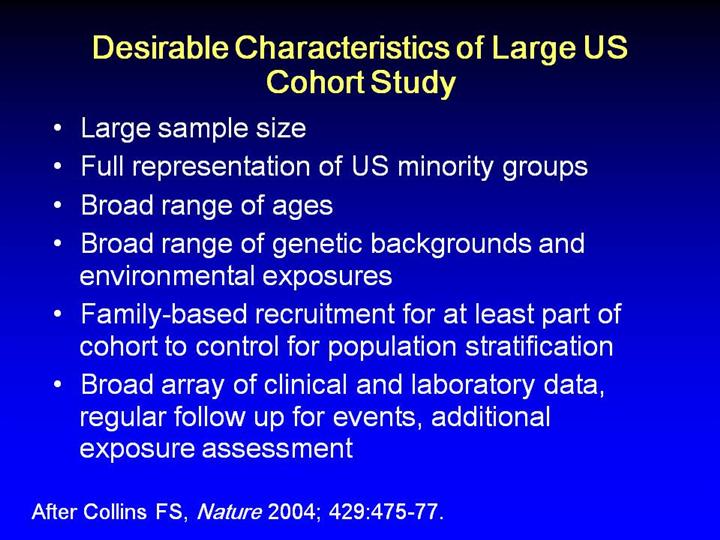 Desirable Characteristics of Large US Cohort Study

• Large sample size
• Full representation of US minority groups
• Broad range of ages
• Broad range of genetic backgrounds and environmental exposures
• Family-based recruitment for at least part of cohort to control for population stratification
• Broad array of clinical and laboratory data, regular follow up for events, additional exposure assessment

After Collins FS, Nature 2004; 429:475-77.